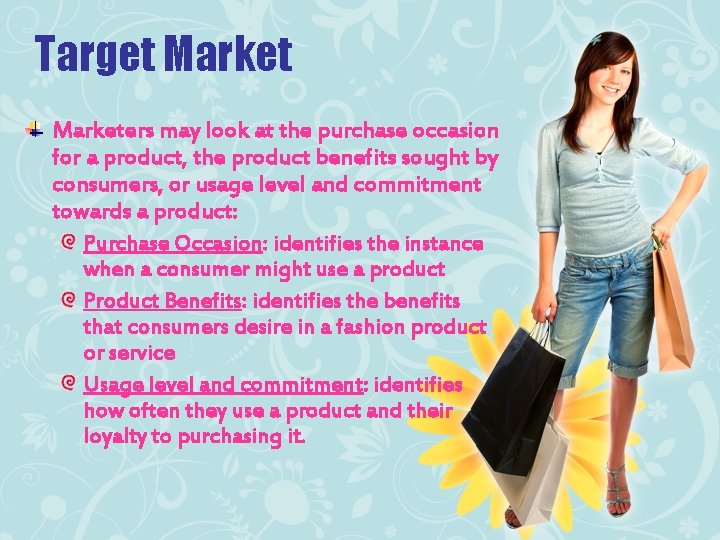 Target Market

Marketers may look at the purchase occasion for a product, the product benefits sought by consumers, or usage level and commitment towards a product:

Purchase Occasion: identifies the instance when a consumer might use a product

Product Benefits: identifies the benefits that consumers desire in a fashion product or service

Usage level and commitment: identifies how often they use a product and their loyalty to purchasing it.